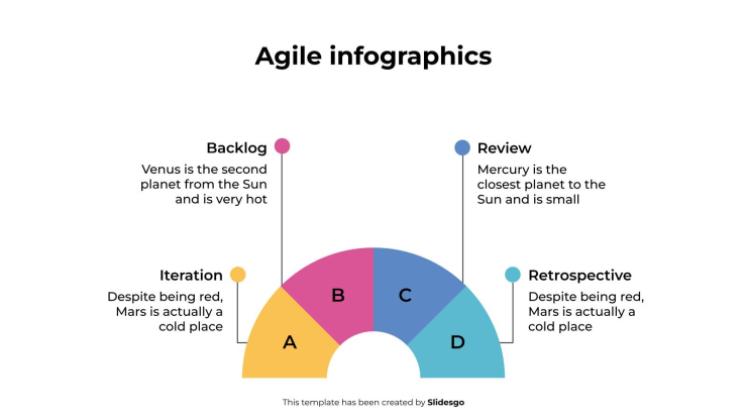 Agile infographics

Backlog
Venus is the second planet from the Sun and is very hot

Review
Mercury is the closest planet to the Sun and is small

Iteration
Despite being red, Mars is actually a cold place

Retrospective
Despite being red, Mars is actually a cold place

A

B

C

D

This template has been created by Slidesgo